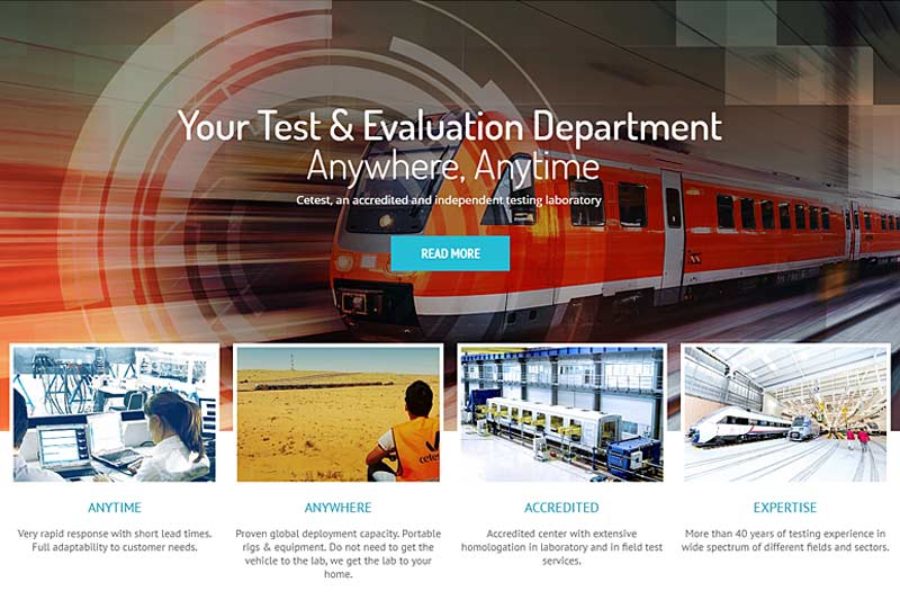 Your Test & Evaluation Department
Anywhere, Anytime

Cetest, an accredited and independent testing laboratory

READ MORE

ANYTIME

Very rapid response with short lead times. Full adaptability to customer needs.

ANYWHERE

Proven global deployment capacity. Portable rigs & equipment. Do not need to get the vehicle to the lab, we get the lab to your home.

ACCREDITED

Accredited center with extensive homologation in laboratory and in field test services.

EXPERTISE

More than 40 years of testing experience in wide spectrum of different fields and sectors.